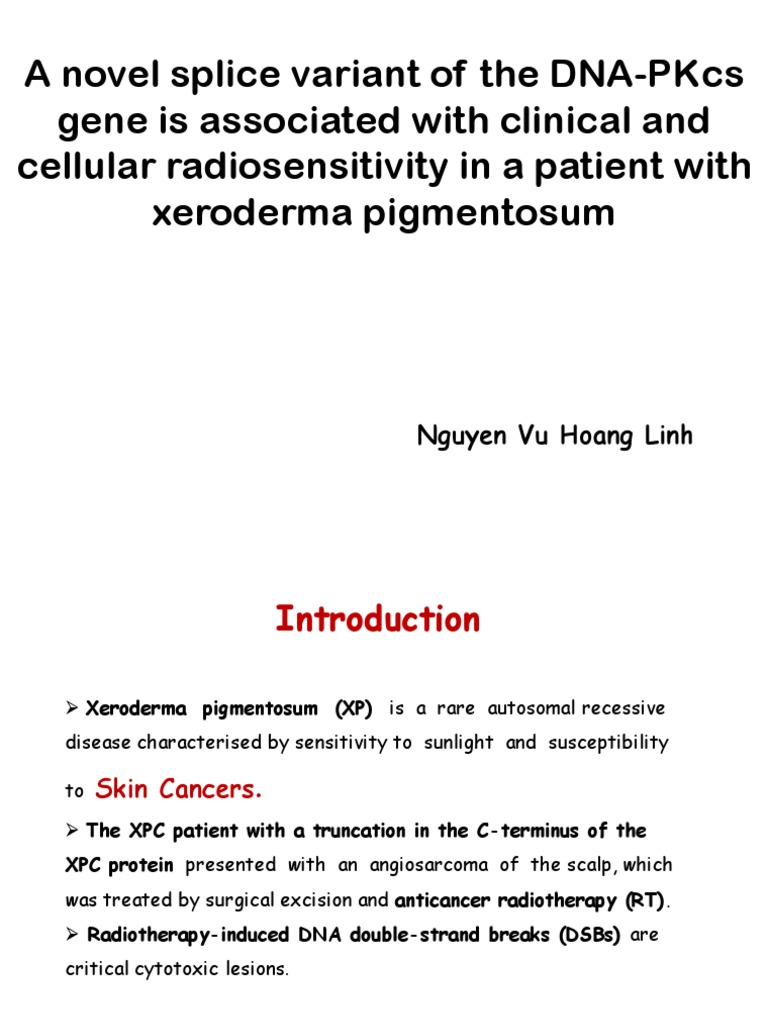 A novel splice variant of the DNA-PKcs gene is associated with clinical and cellular radiosensitivity in a patient with xeroderma pigmentosum

Nguyen Vu Hoang Linh

Introduction

➢ Xeroderma pigmentosum (XP) is a rare autosomal recessive disease characterised by sensitivity to sunlight and susceptibility to Skin Cancers.

➢ The XPC patient with a truncation in the C-terminus of the XPC protein presented with an angiosarcoma of the scalp, which was treated by surgical excision and anticancer radiotherapy (RT).

➢ Radiotherapy-induced DNA double-strand breaks (DSBs) are critical cytotoxic lesions.